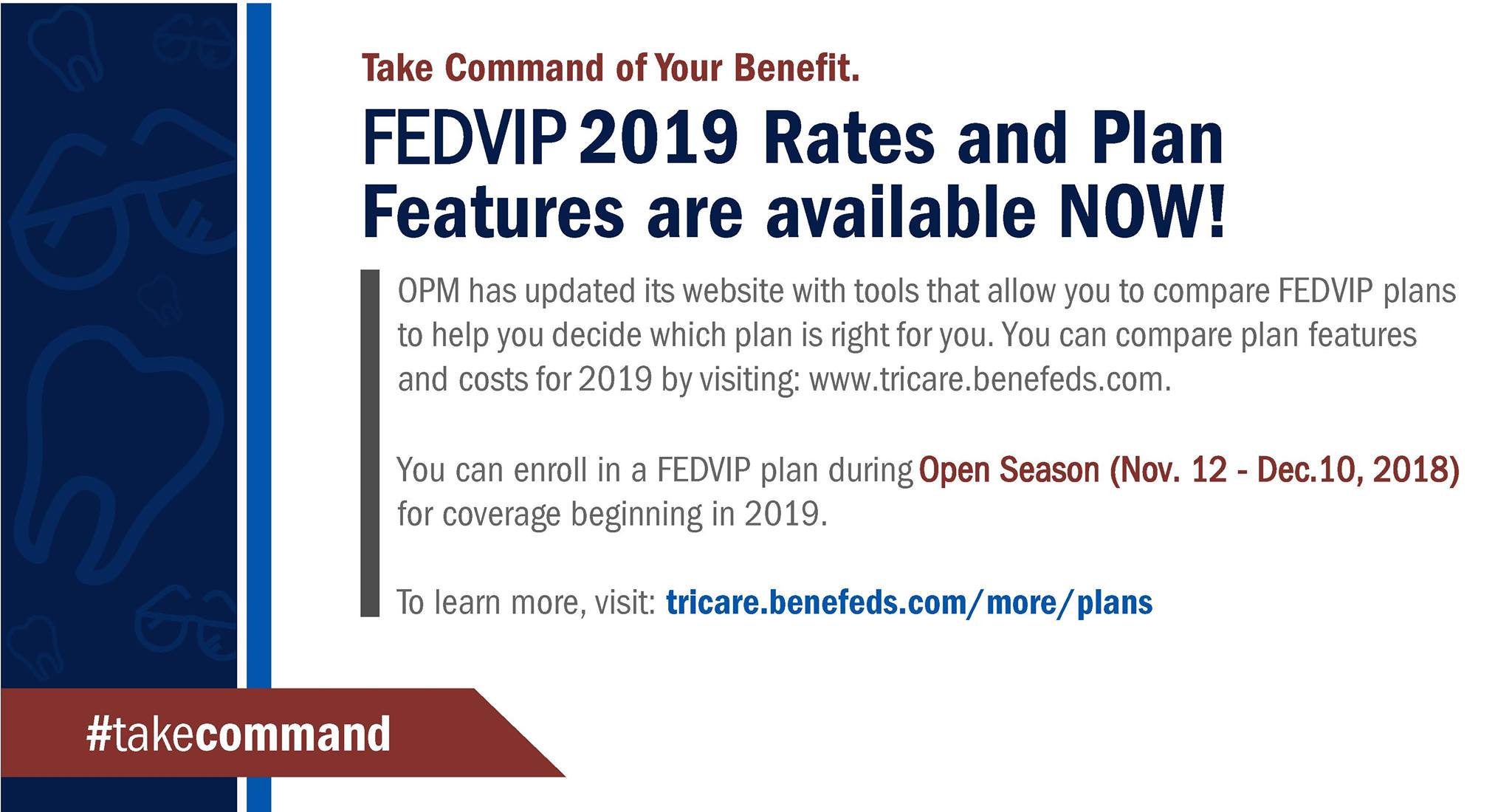 Take Command of Your Benefit.

FEDVIP 2019 Rates and Plan Features are available NOW!

OPM has updated its website with tools that allow you to compare FEDVIP plans to help you decide which plan is right for you. You can compare plan features and costs for 2019 by visiting: www.tricare.benefeds.com.

You can enroll in a FEDVIP plan during Open Season (Nov. 12 - Dec.10, 2018) for coverage beginning in 2019.

To learn more, visit: tricare.benefeds.com/more/plans

#takecommand